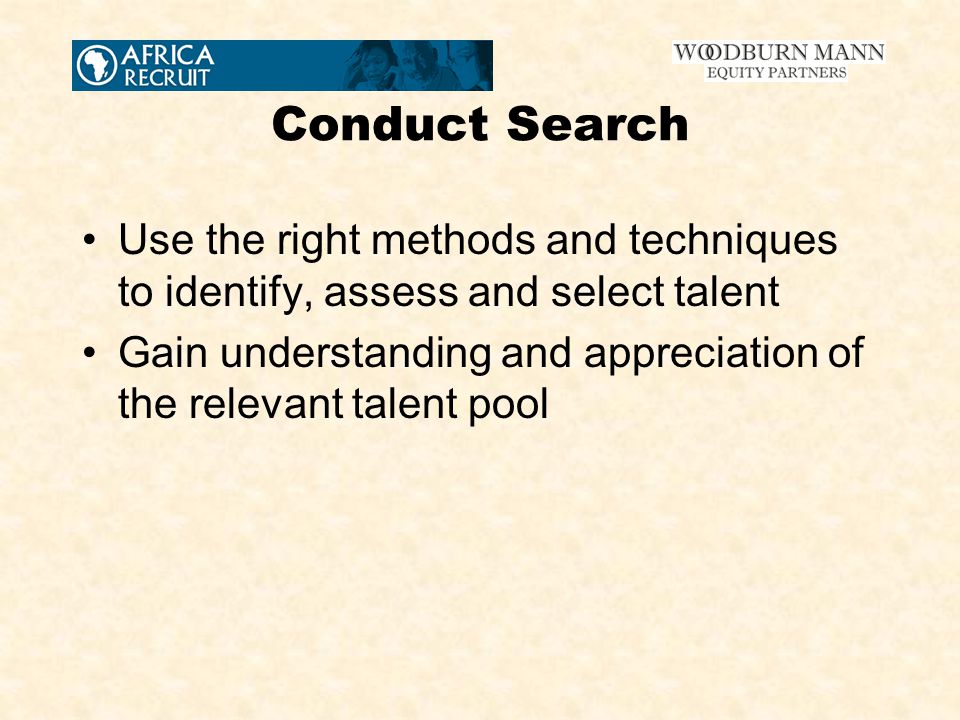 AFRICA RECRUIT

WOODBURN MANN
EQUITY PARTNERS

Conduct Search

• Use the right methods and techniques to identify, assess and select talent
• Gain understanding and appreciation of the relevant talent pool